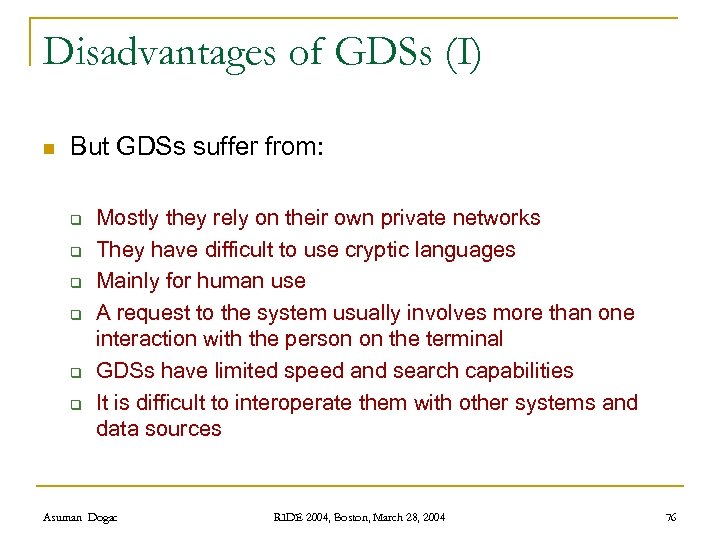 Disadvantages of GDSs (I)

But GDSs suffer from:

Mostly they rely on their own private networks

They have difficult to use cryptic languages

Mainly for human use

A request to the system usually involves more than one interaction with the person on the terminal

GDSs have limited speed and search capabilities

It is difficult to interoperate them with other systems and data sources

Asuman Dogac

RIDE 2004, Boston, March 28, 2004

76